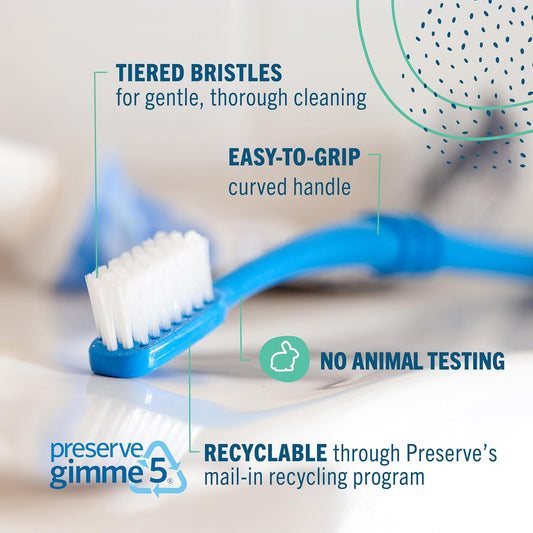 TIERED BRISTLES
for gentle, thorough cleaning

EASY-TO-GRIP
curved handle

NO ANIMAL TESTING

preserve gimme 5®

RECYCLABLE through Preserve's mail-in recycling program